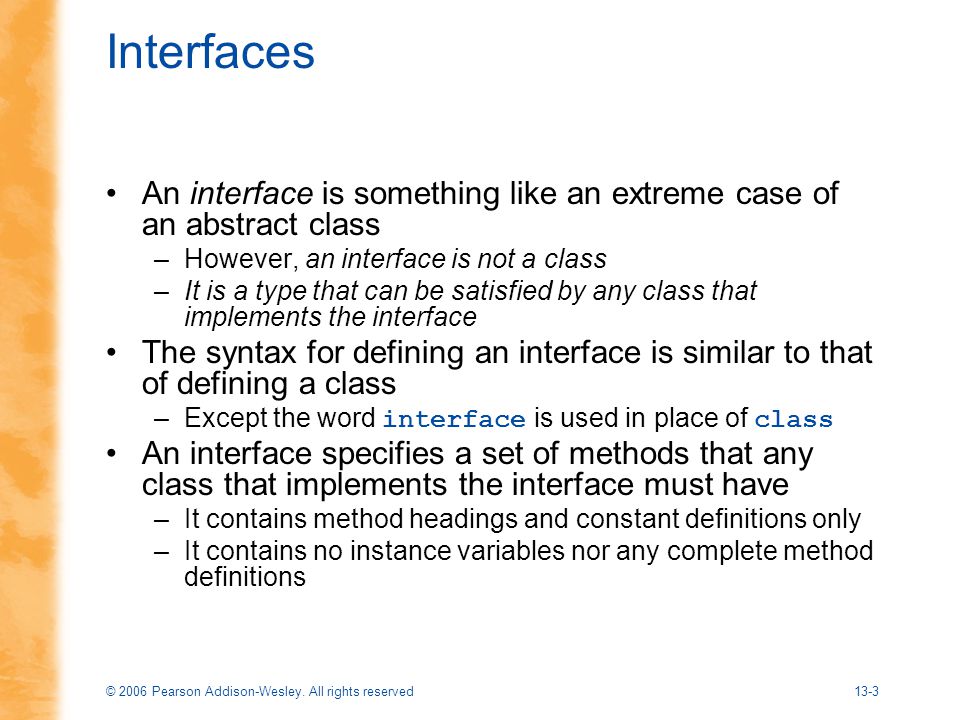 Interfaces

• An interface is something like an extreme case of an abstract class
– However, an interface is not a class
– It is a type that can be satisfied by any class that implements the interface

• The syntax for defining an interface is similar to that of defining a class
– Except the word interface is used in place of class

• An interface specifies a set of methods that any class that implements the interface must have
– It contains method headings and constant definitions only
– It contains no instance variables nor any complete method definitions

© 2006 Pearson Addison-Wesley. All rights reserved

13-3